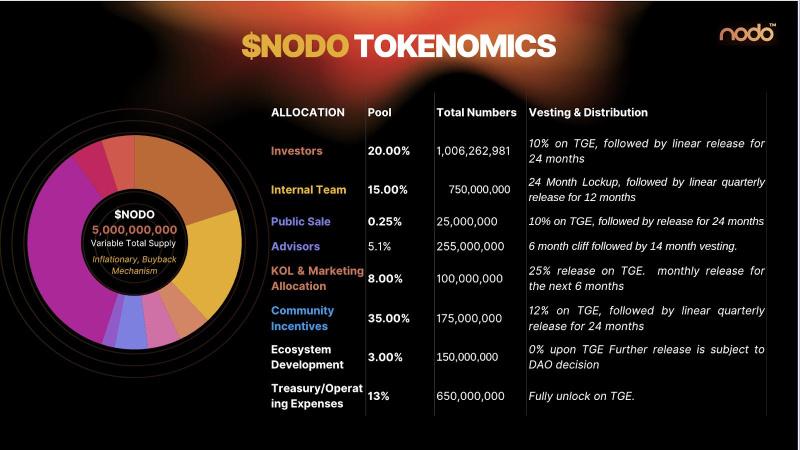 $NODO TOKENOMICS

nodo™

$NODO
5,000,000,000
Variable Total Supply
Inflationary, Buyback Mechanism

| ALLOCATION | Pool | Total Numbers | Vesting & Distribution |
|---|---|---|---|
| Investors | 20.00% | 1,006,262,981 | 10% on TGE, followed by linear release for 24 months |
| Internal Team | 15.00% | 750,000,000 | 24 Month Lockup, followed by linear quarterly release for 12 months |
| Public Sale | 0.25% | 25,000,000 | 10% on TGE, followed by release for 24 months |
| Advisors | 5.1% | 255,000,000 | 6 month cliff followed by 14 month vesting. |
| KOL & Marketing Allocation | 8.00% | 100,000,000 | 25% release on TGE. monthly release for the next 6 months |
| Community Incentives | 35.00% | 175,000,000 | 12% on TGE, followed by linear quarterly release for 24 months |
| Ecosystem Development | 3.00% | 150,000,000 | 0% upon TGE Further release is subject to DAO decision |
| Treasury/Operating Expenses | 13% | 650,000,000 | Fully unlock on TGE. |